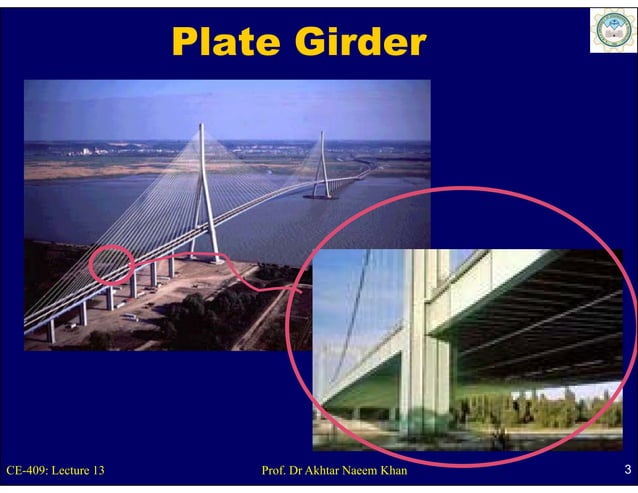 Plate Girder

CE-409: Lecture 13

Prof. Dr Akhtar Naeem Khan

3